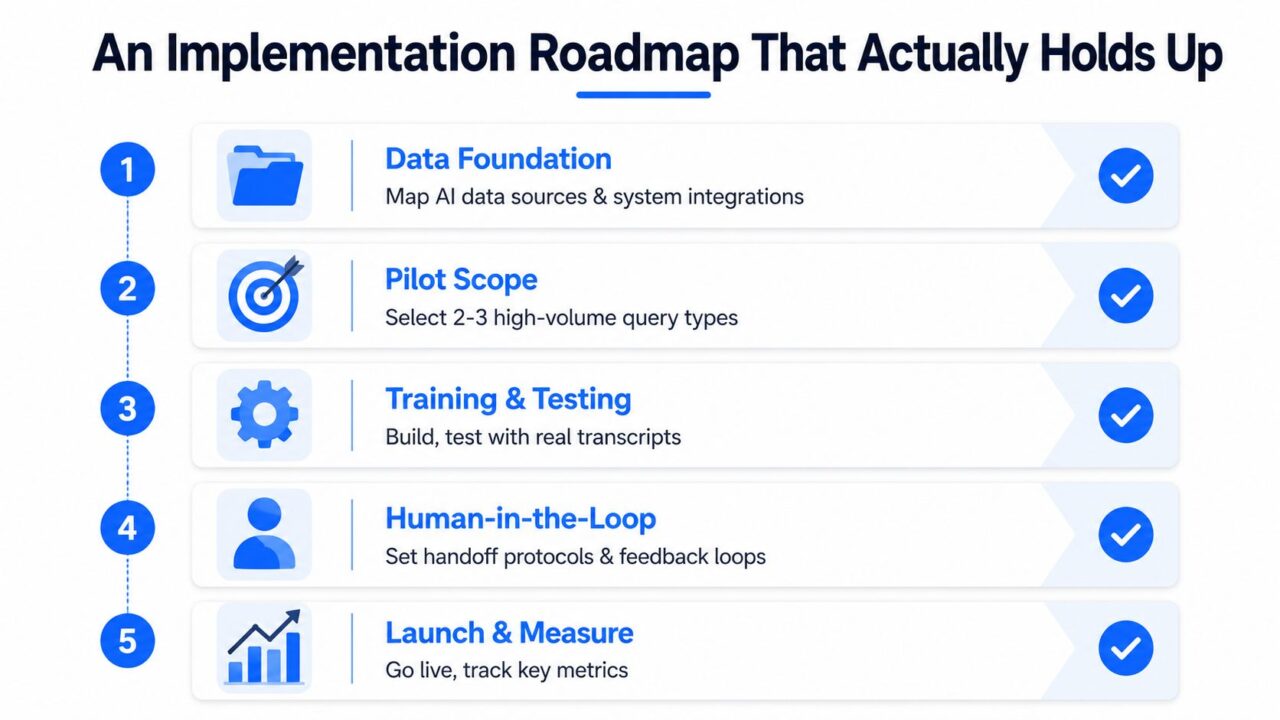 An Implementation Roadmap That Actually Holds Up

1
Data Foundation
Map AI data sources & system integrations

2
Pilot Scope
Select 2-3 high-volume query types

3
Training & Testing
Build, test with real transcripts

4
Human-in-the-Loop
Set handoff protocols & feedback loops

5
Launch & Measure
Go live, track key metrics